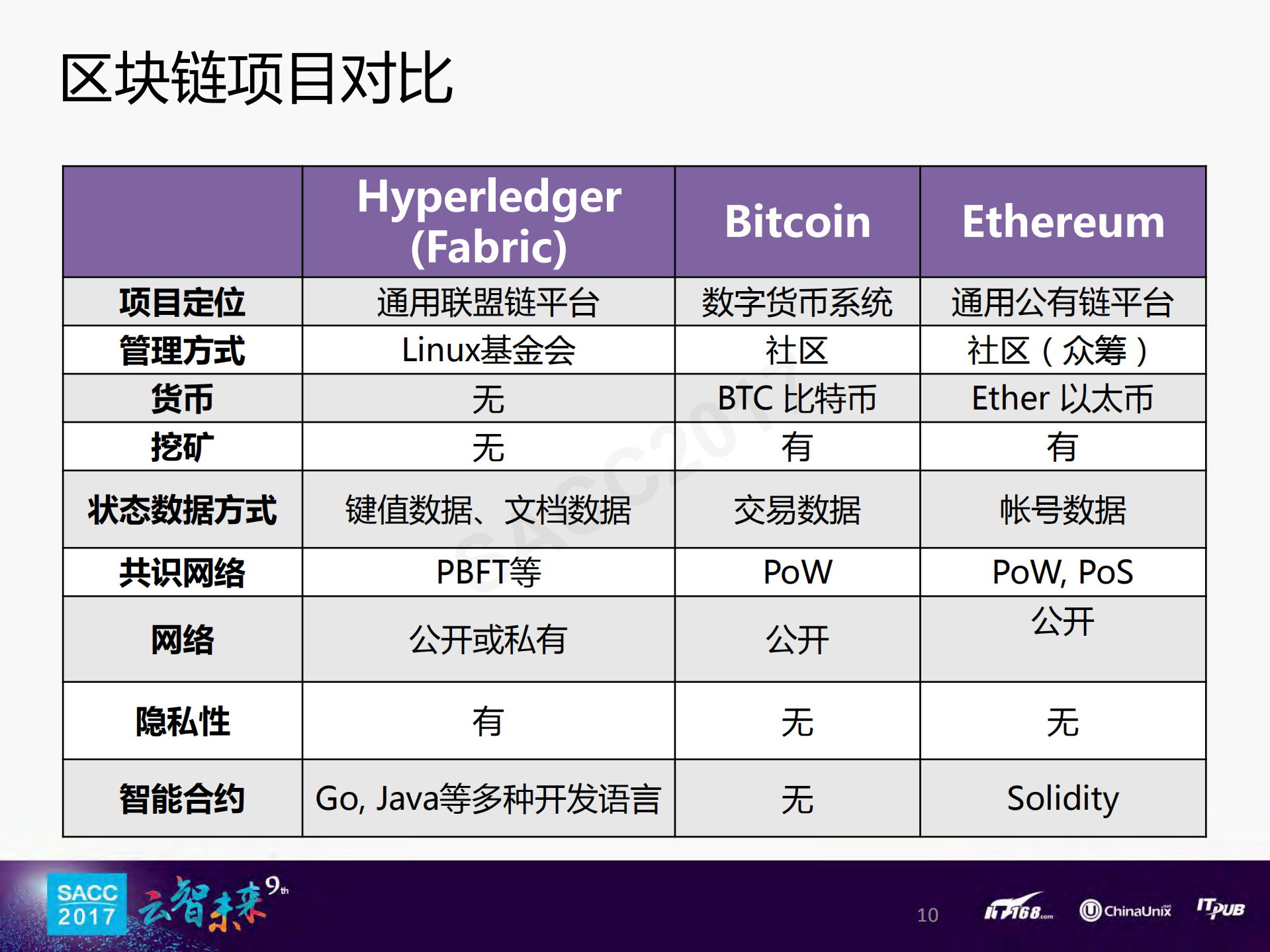 区块链项目对比

|  | Hyperledger (Fabric) | Bitcoin | Ethereum |
|---|---|---|---|
| 项目定位 | 通用联盟链平台 | 数字货币系统 | 通用公有链平台 |
| 管理方式 | Linux基金会 | 社区 | 社区（众筹） |
| 货币 | 无 | BTC 比特币 | Ether 以太币 |
| 挖矿 | 无 | 有 | 有 |
| 状态数据方式 | 键值数据、文档数据 | 交易数据 | 帐号数据 |
| 共识网络 | PBFT等 | PoW | PoW, PoS |
| 网络 | 公开或私有 | 公开 | 公开 |
| 隐私性 | 有 | 无 | 无 |
| 智能合约 | Go, Java等多种开发语言 | 无 | Solidity |

SACC2017

SACC 2017 云智未来 9th

10

IT168.com ChinaUnix ITPUB